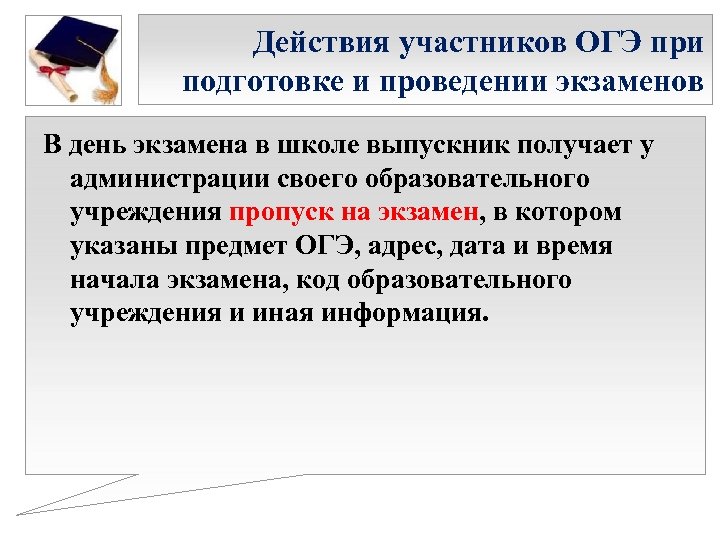 Действия участников ОГЭ при подготовке и проведении экзаменов

В день экзамена в школе выпускник получает у администрации своего образовательного учреждения пропуск на экзамен, в котором указаны предмет ОГЭ, адрес, дата и время начала экзамена, код образовательного учреждения и иная информация.